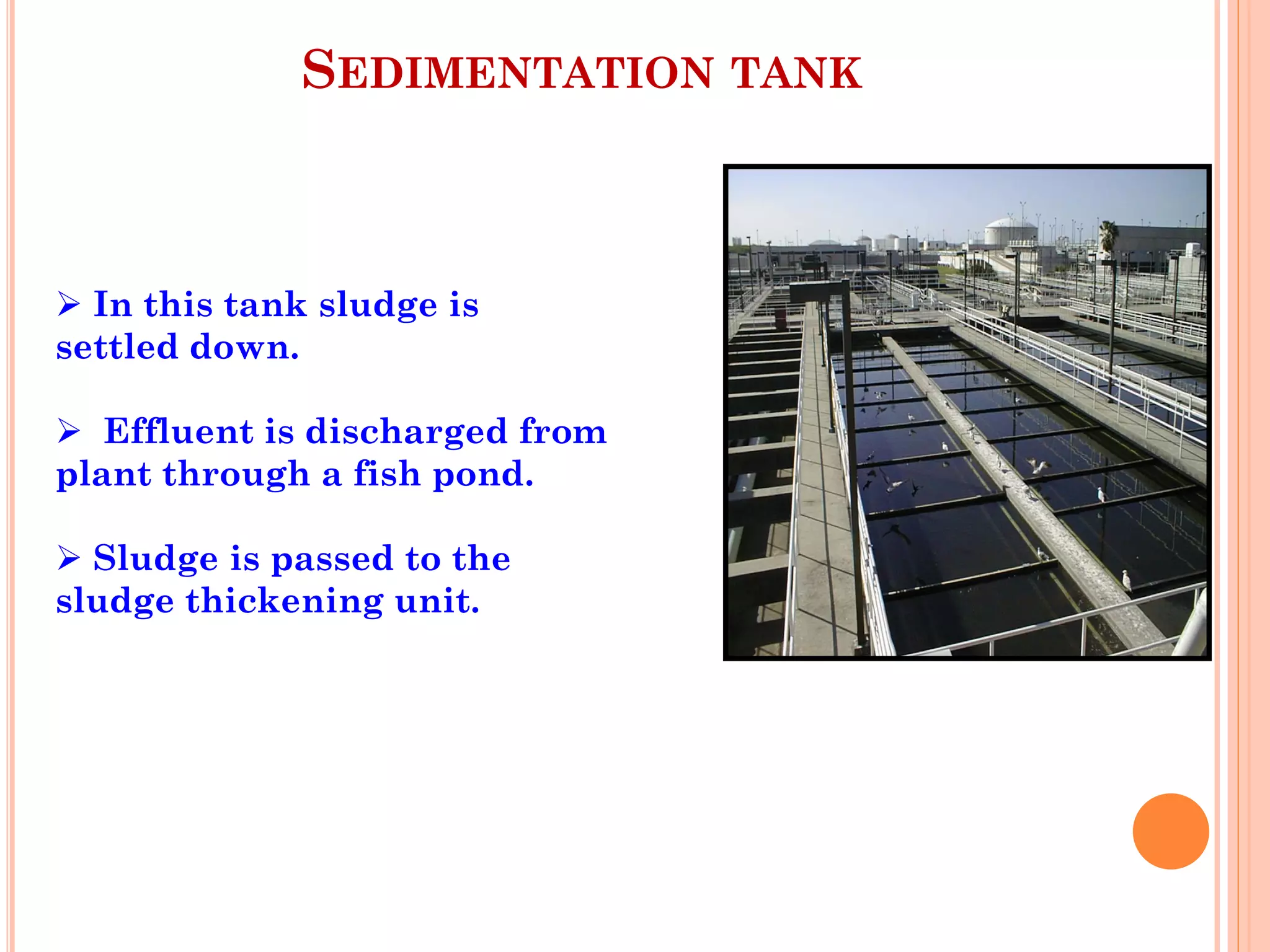 SEDIMENTATION TANK

➢ In this tank sludge is settled down.

➢ Effluent is discharged from plant through a fish pond.

➢ Sludge is passed to the sludge thickening unit.